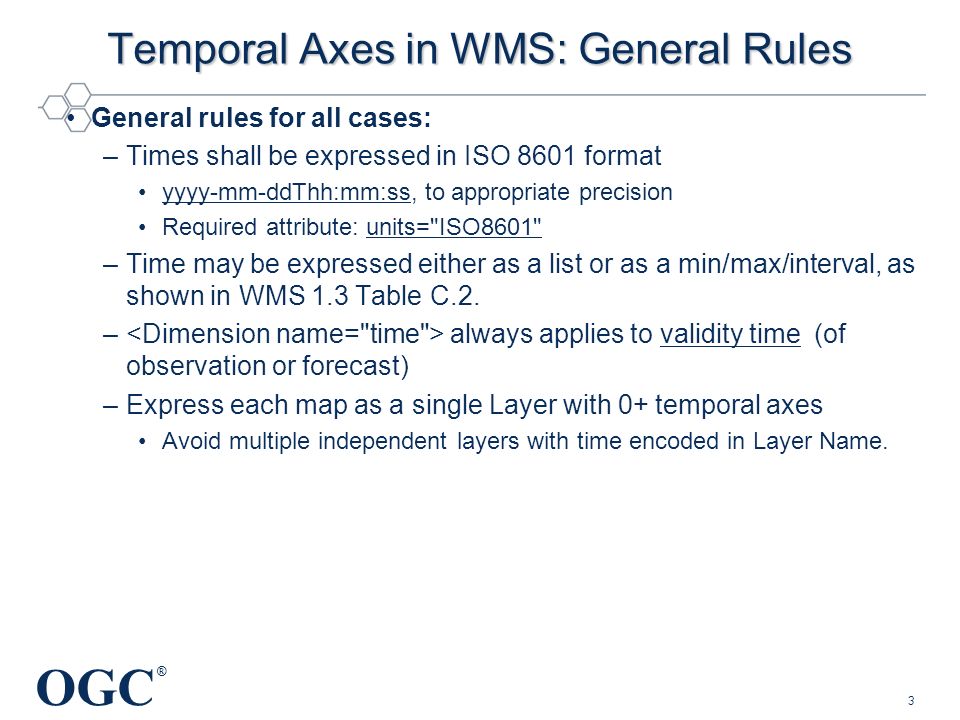 Temporal Axes in WMS: General Rules

• General rules for all cases:

– Times shall be expressed in ISO 8601 format

• yyyy-mm-ddThh:mm:ss, to appropriate precision

• Required attribute: units="ISO8601"

– Time may be expressed either as a list or as a min/max/interval, as shown in WMS 1.3 Table C.2.

– <Dimension name="time"> always applies to validity time (of observation or forecast)

– Express each map as a single Layer with 0+ temporal axes

• Avoid multiple independent layers with time encoded in Layer Name.

OGC®

3